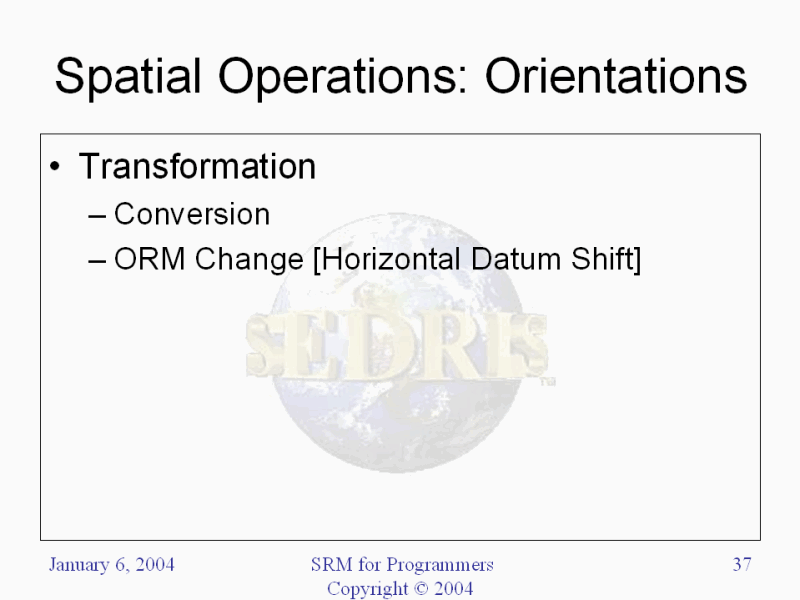 Spatial Operations: Orientations

• Transformation
– Conversion
– ORM Change [Horizontal Datum Shift]

SEDRIS™

January 6, 2004

SRM for Programmers
Copyright © 2004

37